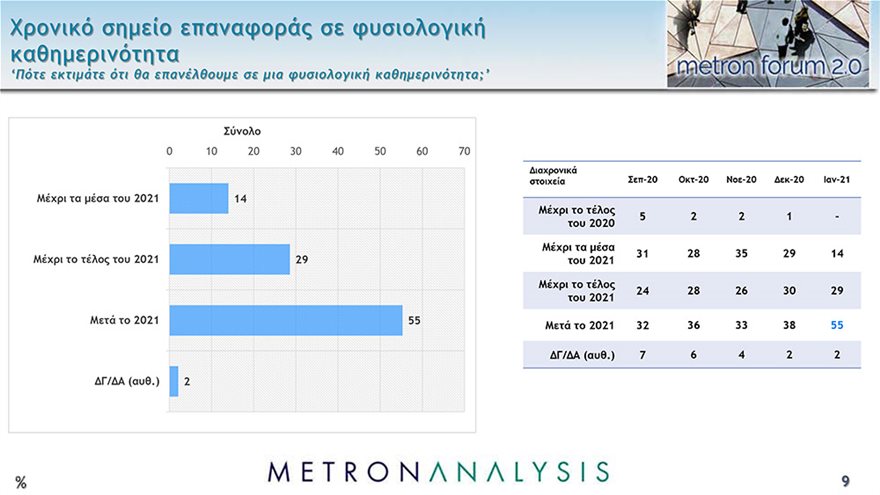 Χρονικό σημείο επαναφοράς σε φυσιολογική καθημερινότητα
'Πότε εκτιμάτε ότι θα επανέλθουμε σε μια φυσιολογική καθημερινότητα;'

metron forum 2.0

Σύνολο

0 10 20 30 40 50 60 70

Μέχρι τα μέσα του 2021 14

Μέχρι το τέλος του 2021 29

Μετά το 2021 55

ΔΓ/ΔΑ (αυθ.) 2

| Διαχρονικά στοιχεία | Σεπ-20 | Οκτ-20 | Νοε-20 | Δεκ-20 | Ιαν-21 |
|---|---|---|---|---|---|
| Μέχρι το τέλος του 2020 | 5 | 2 | 2 | 1 | - |
| Μέχρι τα μέσα του 2021 | 31 | 28 | 35 | 29 | 14 |
| Μέχρι το τέλος του 2021 | 24 | 28 | 26 | 30 | 29 |
| Μετά το 2021 | 32 | 36 | 33 | 38 | 55 |
| ΔΓ/ΔΑ (αυθ.) | 7 | 6 | 4 | 2 | 2 |

%

METRONANALYSIS

9